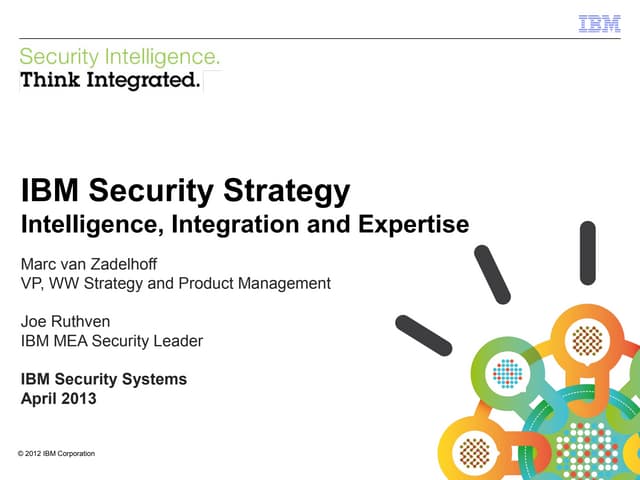 IBM

Security Intelligence.
Think Integrated.

IBM Security Strategy
Intelligence, Integration and Expertise

Marc van Zadelhoff
VP, WW Strategy and Product Management

Joe Ruthven
IBM MEA Security Leader

IBM Security Systems
April 2013

© 2012 IBM Corporation